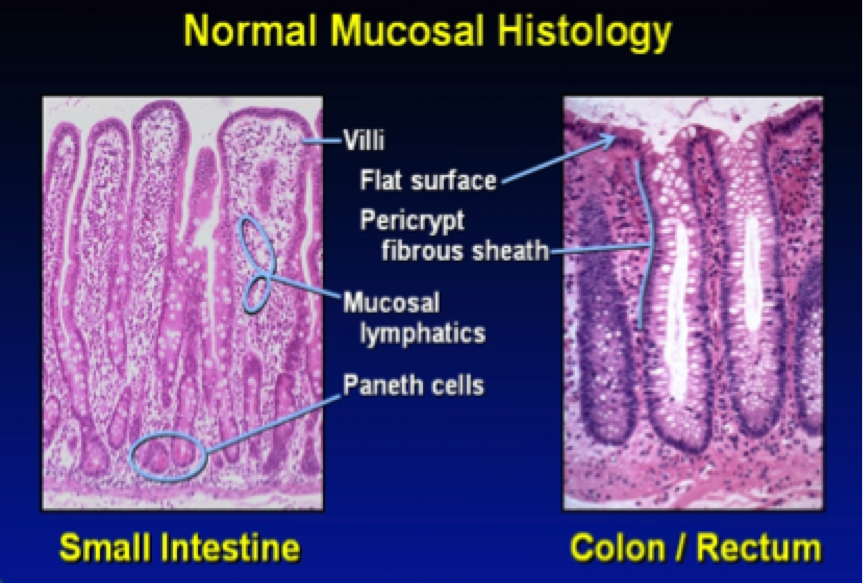 Normal Mucosal Histology

Villi

Flat surface

Pericrypt fibrous sheath

Mucosal lymphatics

Paneth cells

Small Intestine

Colon / Rectum